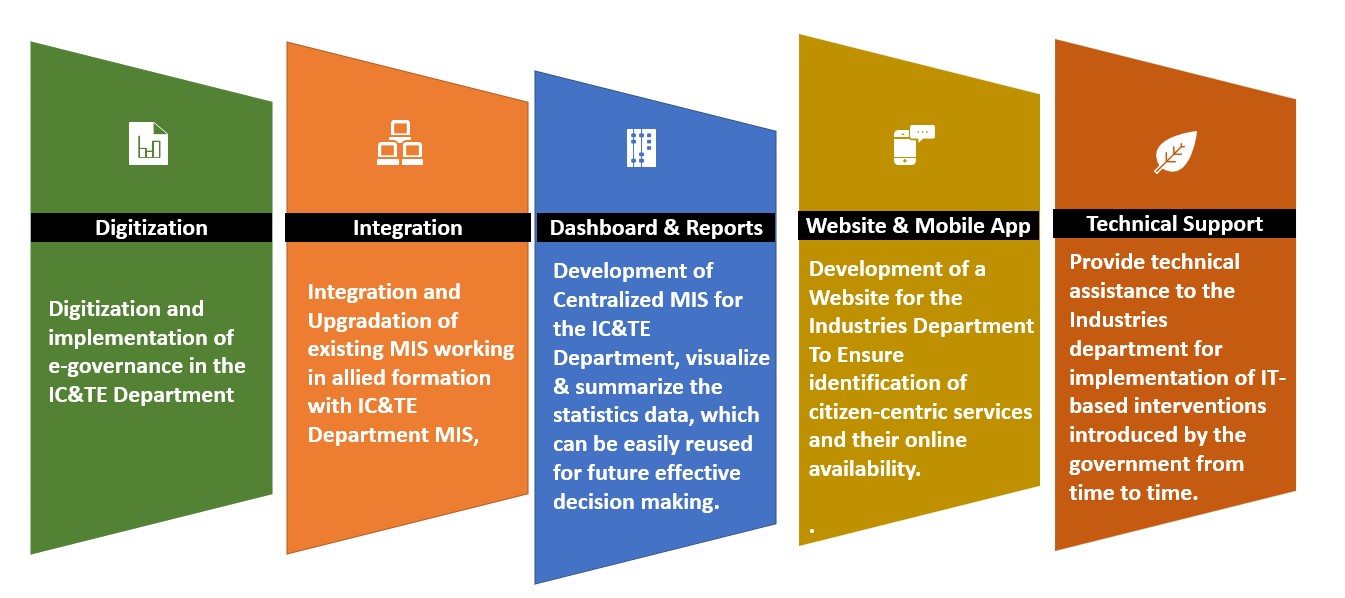 Digitization

Digitization and implementation of e-governance in the IC&TE Department

Integration

Integration and Upgradation of existing MIS working in allied formation with IC&TE Department MIS,

Dashboard & Reports

Development of Centralized MIS for the IC&TE Department, visualize & summarize the statistics data, which can be easily reused for future effective decision making.

Website & Mobile App

Development of a Website for the Industries Department To Ensure identification of citizen-centric services and their online availability.

.

Technical Support

Provide technical assistance to the Industries department for implementation of IT-based interventions introduced by the government from time to time.